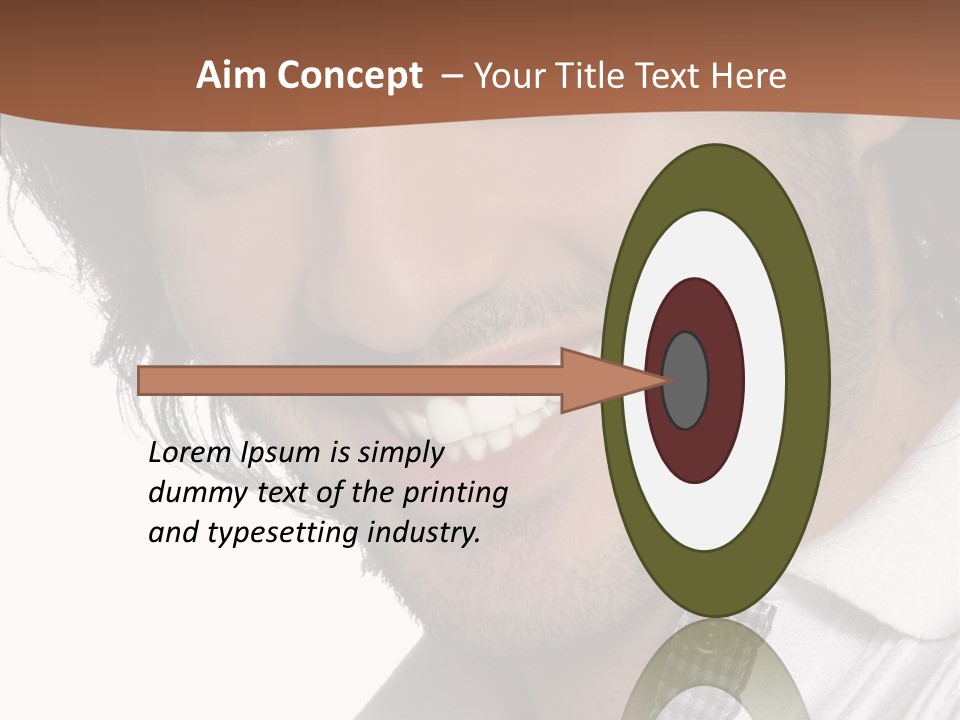 Aim Concept – Your Title Text Here

Lorem Ipsum is simply dummy text of the printing and typesetting industry.